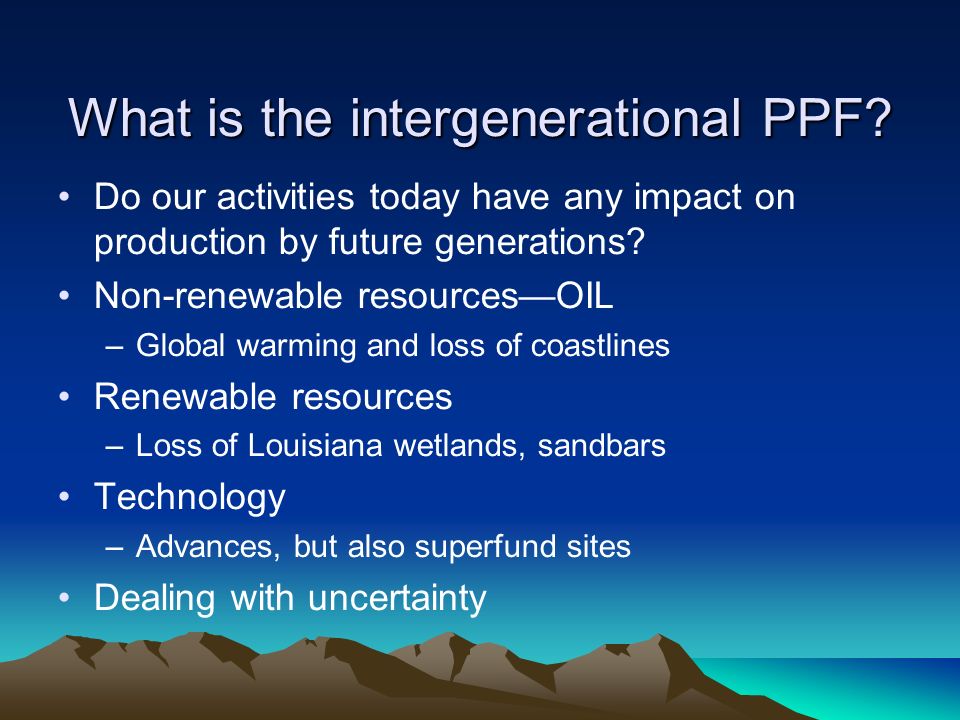 What is the intergenerational PPF?

• Do our activities today have any impact on production by future generations?
• Non-renewable resources—OIL
  – Global warming and loss of coastlines
• Renewable resources
  – Loss of Louisiana wetlands, sandbars
• Technology
  – Advances, but also superfund sites
• Dealing with uncertainty